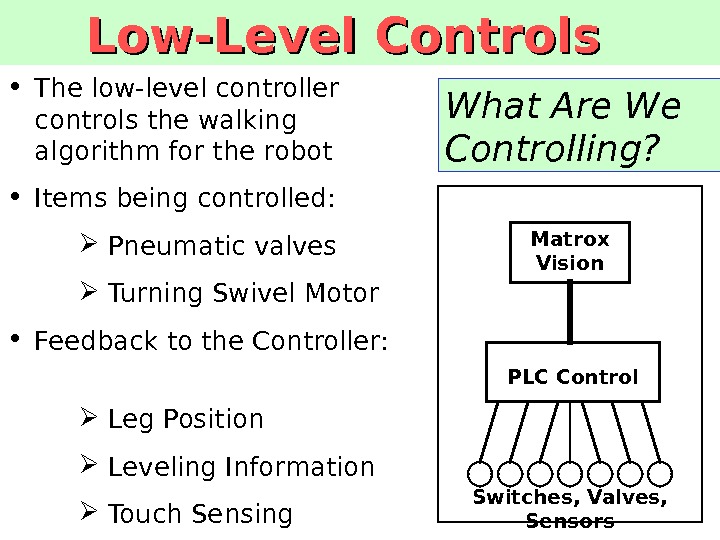 Low-Level Controls

• The low-level controller controls the walking algorithm for the robot

• Items being controlled:

➢ Pneumatic valves

➢ Turning Swivel Motor

• Feedback to the Controller:

➢ Leg Position

➢ Leveling Information

➢ Touch Sensing

What Are We Controlling?

Matrox Vision

PLC Control

Switches, Valves, Sensors